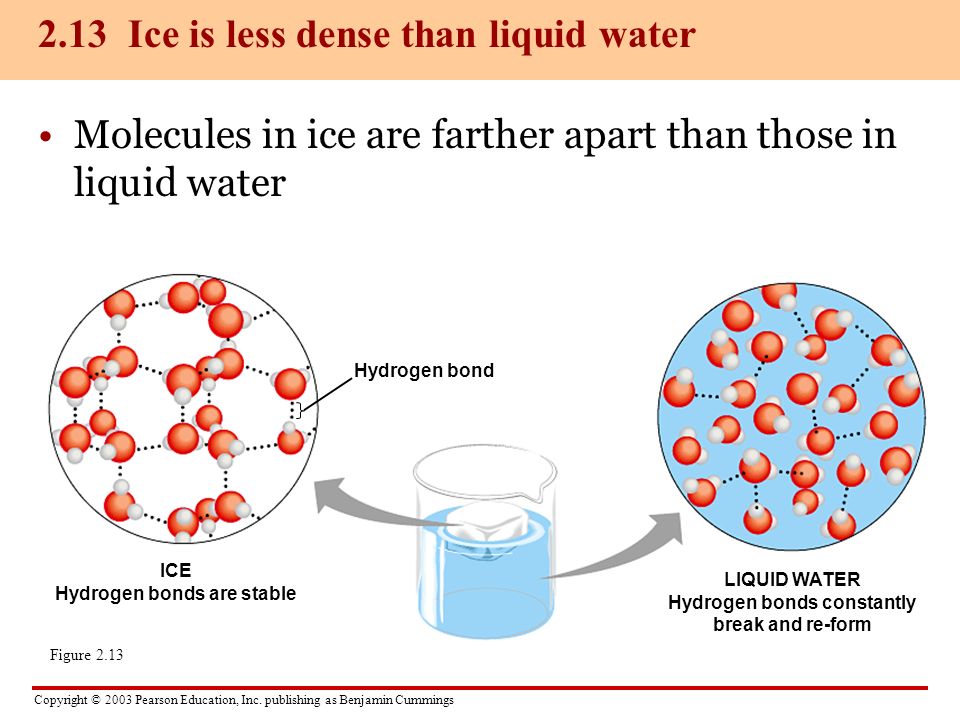 2.13 Ice is less dense than liquid water

• Molecules in ice are farther apart than those in liquid water

Hydrogen bond

ICE
Hydrogen bonds are stable

LIQUID WATER
Hydrogen bonds constantly break and re-form

Figure 2.13

Copyright © 2003 Pearson Education, Inc. publishing as Benjamin Cummings